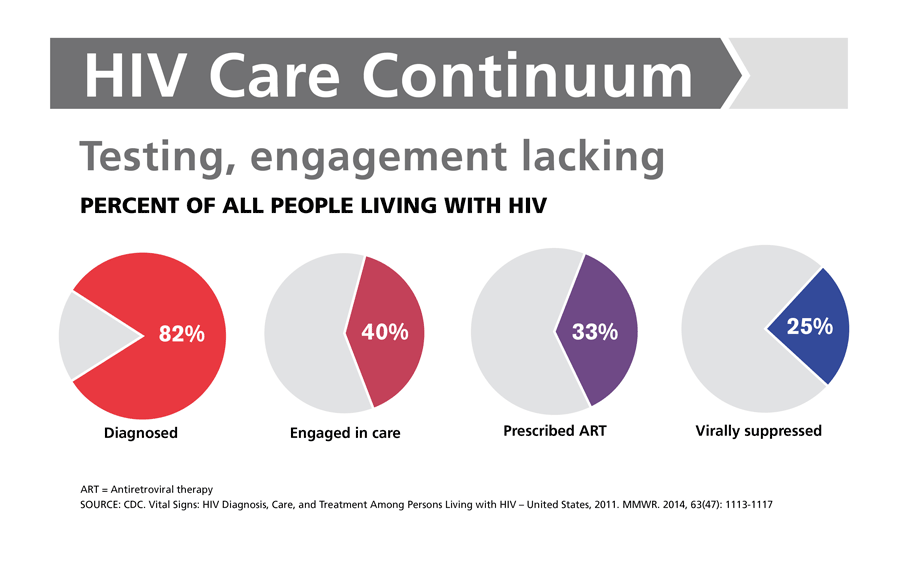 HIV Care Continuum

Testing, engagement lacking

PERCENT OF ALL PEOPLE LIVING WITH HIV

82%
Diagnosed

40%
Engaged in care

33%
Prescribed ART

25%
Virally suppressed

ART = Antiretroviral therapy
SOURCE: CDC. Vital Signs: HIV Diagnosis, Care, and Treatment Among Persons Living with HIV – United States, 2011. MMWR. 2014, 63(47): 1113-1117